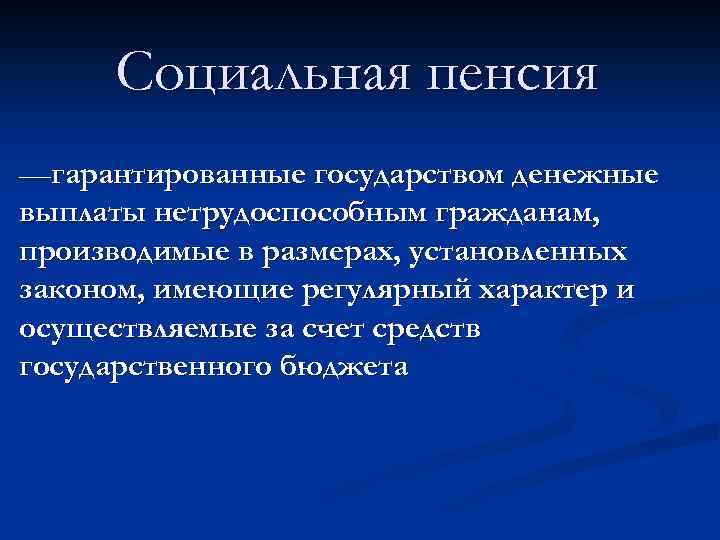 Социальная пенсия

—гарантированные государством денежные выплаты нетрудоспособным гражданам, производимые в размерах, установленных законом, имеющие регулярный характер и осуществляемые за счет средств государственного бюджета